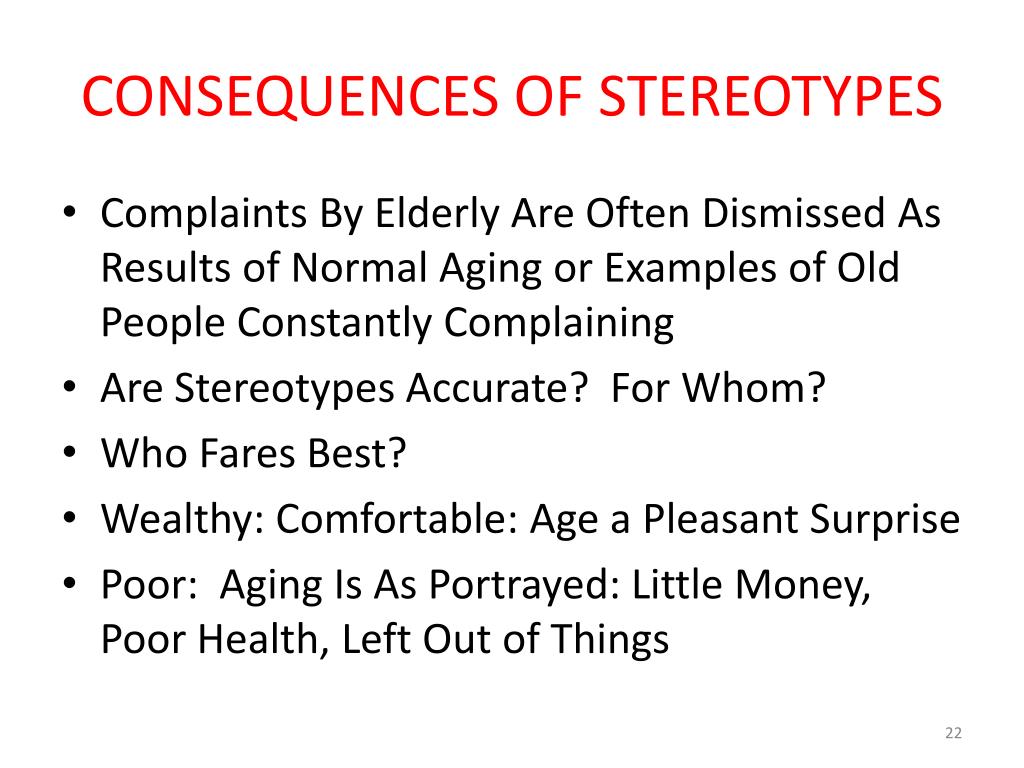 CONSEQUENCES OF STEREOTYPES

• Complaints By Elderly Are Often Dismissed As Results of Normal Aging or Examples of Old People Constantly Complaining
• Are Stereotypes Accurate? For Whom?
• Who Fares Best?
• Wealthy: Comfortable: Age a Pleasant Surprise
• Poor: Aging Is As Portrayed: Little Money, Poor Health, Left Out of Things

22